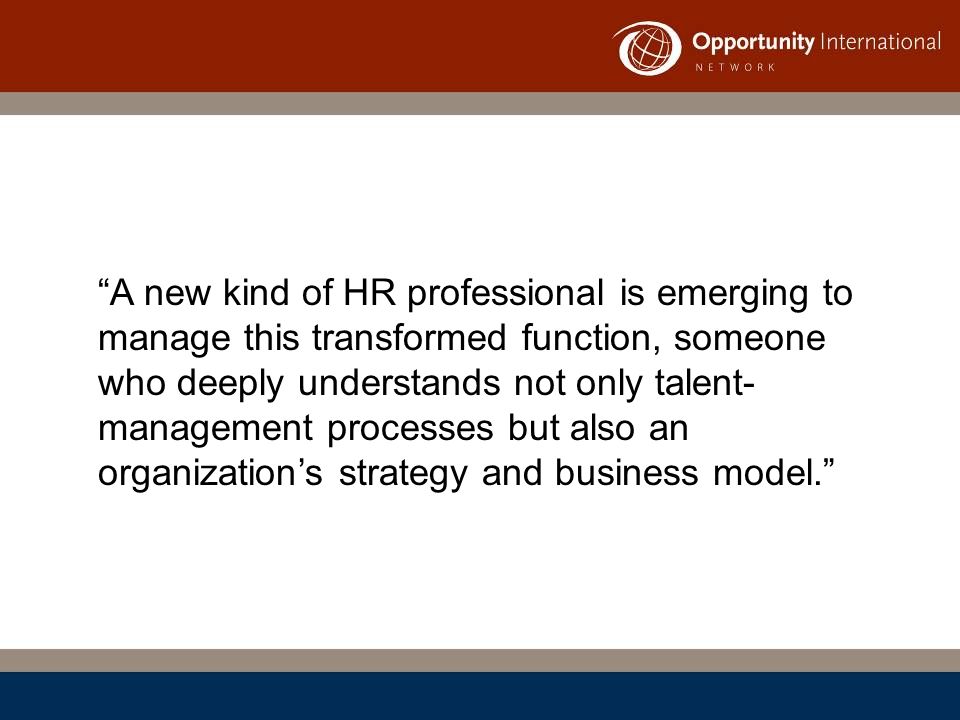 Opportunity International
NETWORK

“A new kind of HR professional is emerging to manage this transformed function, someone who deeply understands not only talent-management processes but also an organization’s strategy and business model.”